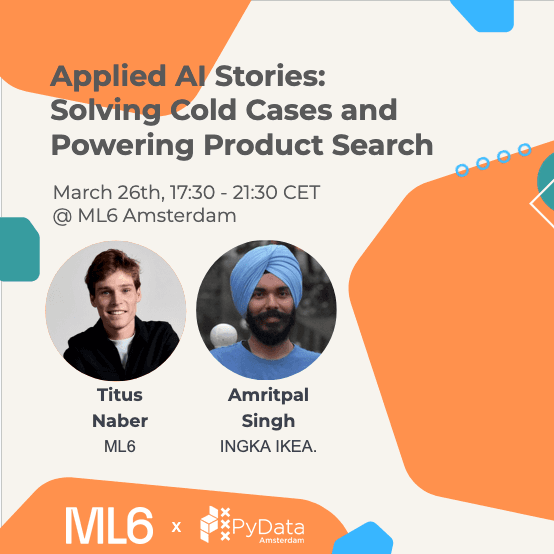 Applied AI Stories: Solving Cold Cases and Powering Product Search

March 26th, 17:30 - 21:30 CET
@ ML6 Amsterdam

Titus Naber
ML6

Amritpal Singh
INGKA IKEA.

ML6 x PyData Amsterdam